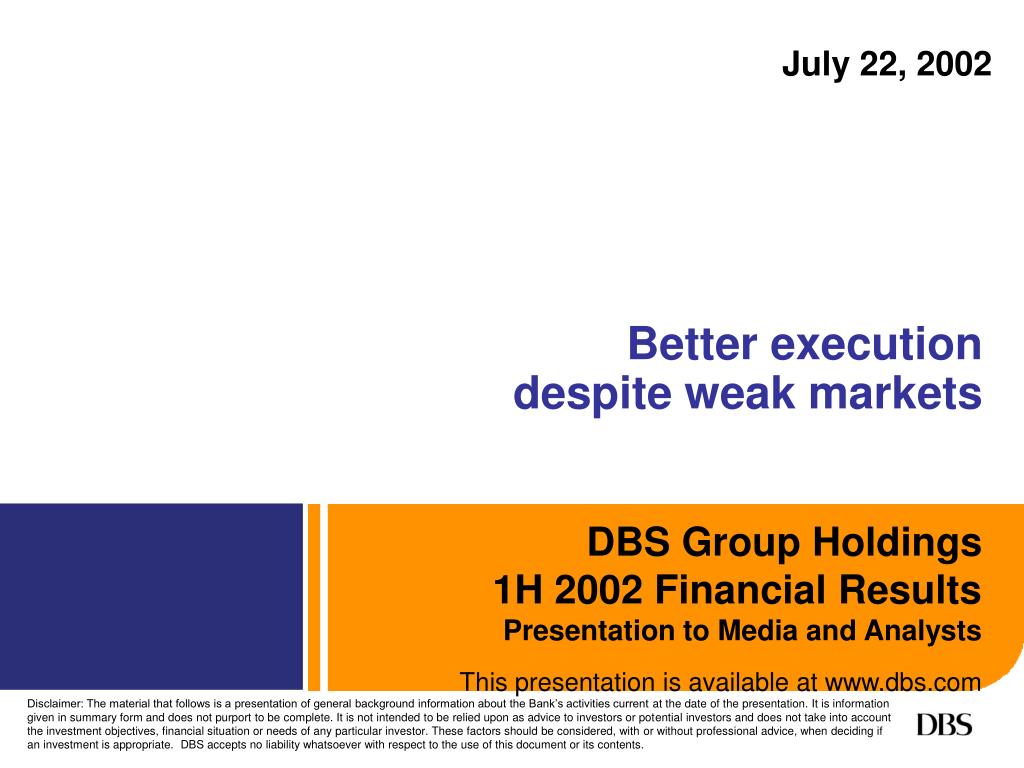 July 22, 2002

Better execution despite weak markets

DBS Group Holdings
1H 2002 Financial Results
Presentation to Media and Analysts

This presentation is available at www.dbs.com

Disclaimer: The material that follows is a presentation of general background information about the Bank's activities current at the date of the presentation. It is information given in summary form and does not purport to be complete. It is not intended to be relied upon as advice to investors or potential investors and does not take into account the investment objectives, financial situation or needs of any particular investor. These factors should be considered, with or without professional advice, when deciding if an investment is appropriate. DBS accepts no liability whatsoever with respect to the use of this document or its contents.

DBS